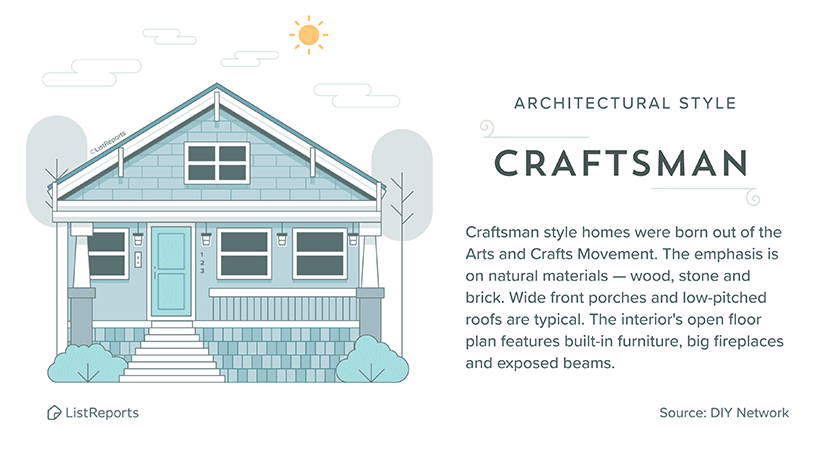 ©ListReports

1
2
3

ARCHITECTURAL STYLE

CRAFTSMAN

Craftsman style homes were born out of the Arts and Crafts Movement. The emphasis is on natural materials — wood, stone and brick. Wide front porches and low-pitched roofs are typical. The interior's open floor plan features built-in furniture, big fireplaces and exposed beams.

ListReports

Source: DIY Network